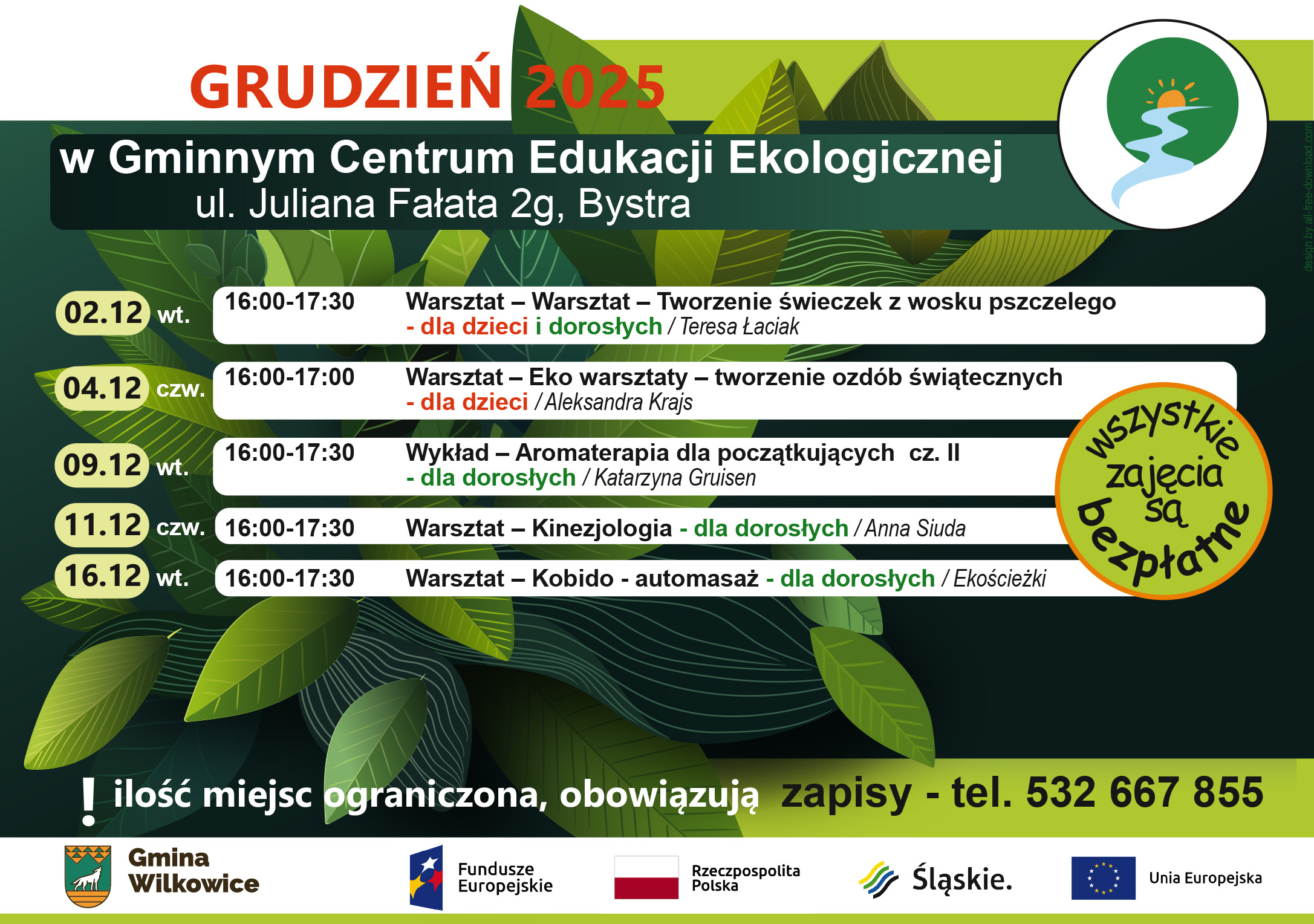 GRUDZIEŃ 2025

w Gminnym Centrum Edukacji Ekologicznej
ul. Juliana Fałata 2g, Bystra

design by all-free-download.com

02.12 wt. 16:00-17:30 Warsztat – Warsztat – Tworzenie świeczek z wosku pszczelego - dla dzieci i dorosłych / Teresa Łaciak

04.12 czw. 16:00-17:00 Warsztat – Eko warsztaty – tworzenie ozdób świątecznych - dla dzieci / Aleksandra Krajs

09.12 wt. 16:00-17:30 Wykład – Aromaterapia dla początkujących cz. II - dla dorosłych / Katarzyna Gruisen

11.12 czw. 16:00-17:30 Warsztat – Kinezjologia - dla dorosłych / Anna Siuda

16.12 wt. 16:00-17:30 Warsztat – Kobido - automasaż - dla dorosłych / Ekościeżki

wszystkie zajęcia są bezpłatne

! ilość miejsc ograniczona, obowiązują zapisy - tel. 532 667 855

Gmina Wilkowice

Fundusze Europejskie

Rzeczpospolita Polska

Śląskie.

Unia Europejska